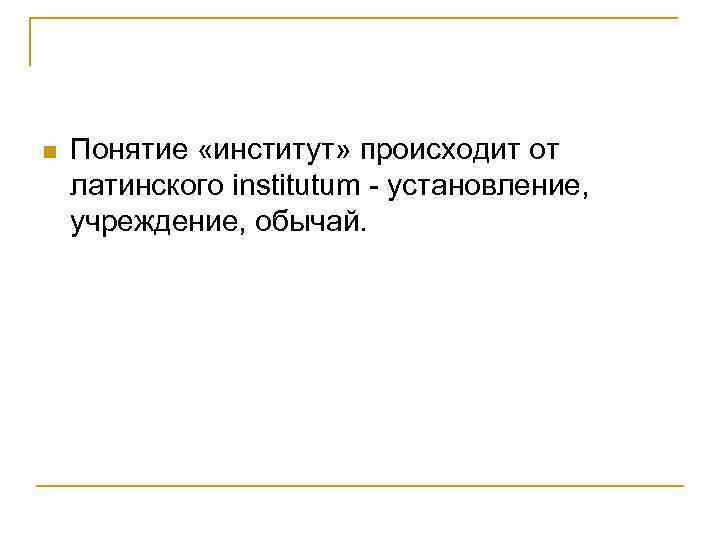 Понятие «институт» происходит от латинского institutum - установление, учреждение, обычай.